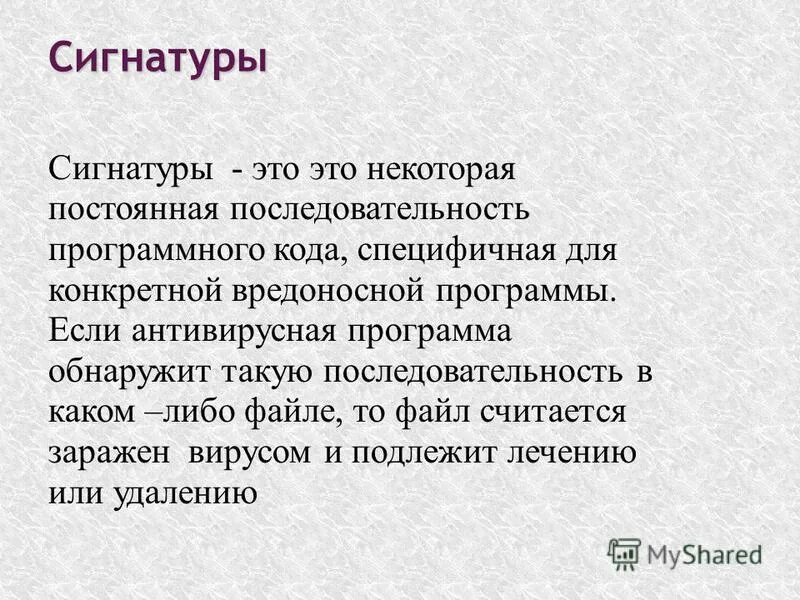 Сигнатуры

Сигнатуры - это это некоторая постоянная последовательность программного кода, специфичная для конкретной вредоносной программы. Если антивирусная программа обнаружит такую последовательность в каком –либо файле, то файл считается заражен вирусом и подлежит лечению или удалению

MyShared